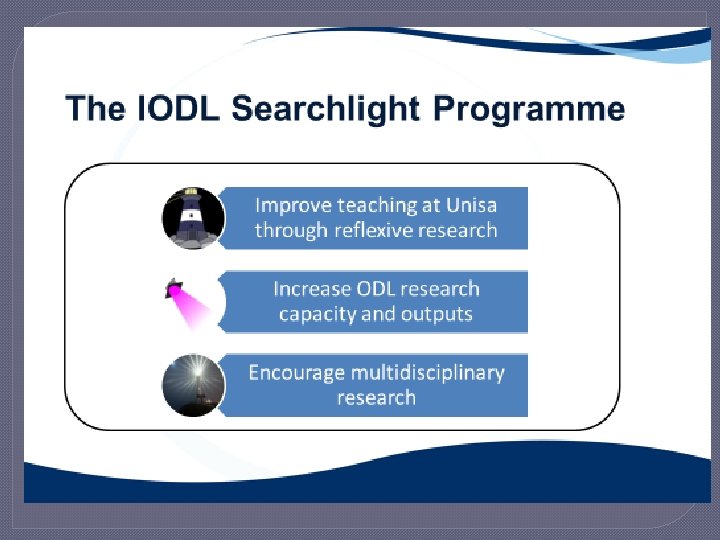 The IODL Searchlight Programme

Improve teaching at Unisa through reflexive research

Increase ODL research capacity and outputs

Encourage multidisciplinary research